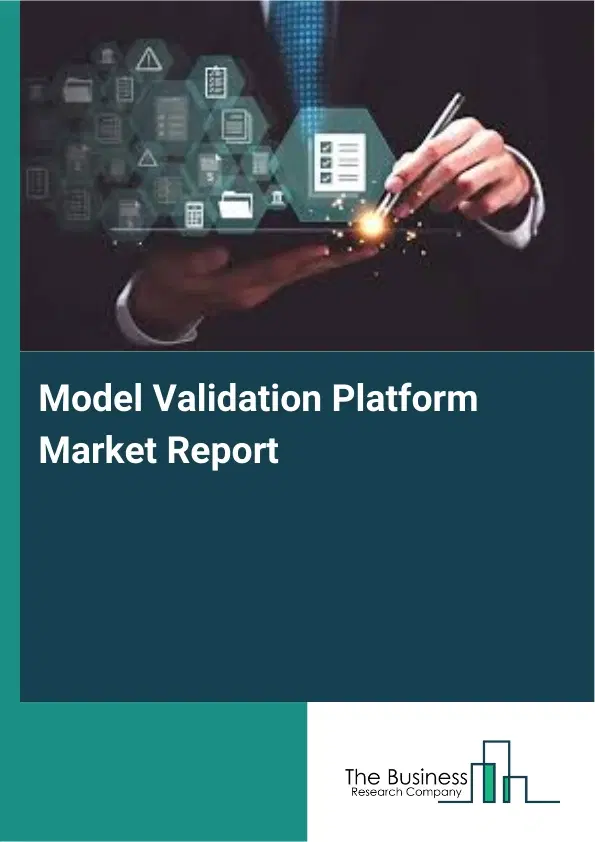 Model Validation Platform Market Report

The Business
Research Company